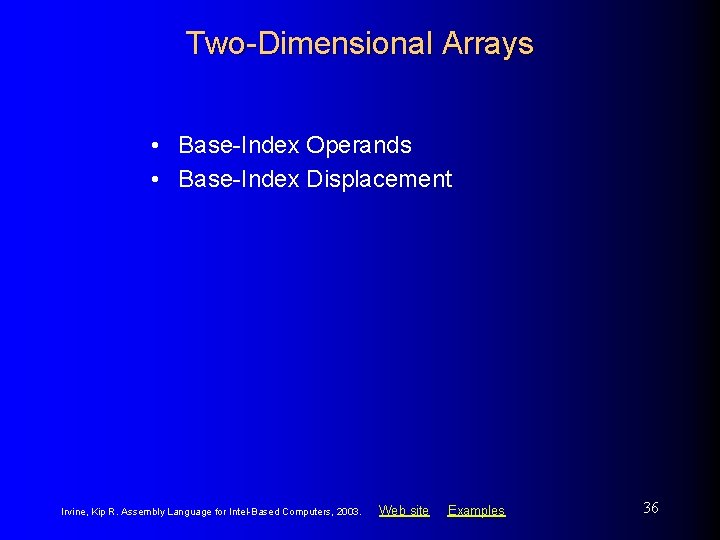 Two-Dimensional Arrays

• Base-Index Operands
• Base-Index Displacement

Irvine, Kip R. Assembly Language for Intel-Based Computers, 2003. Web site Examples

36